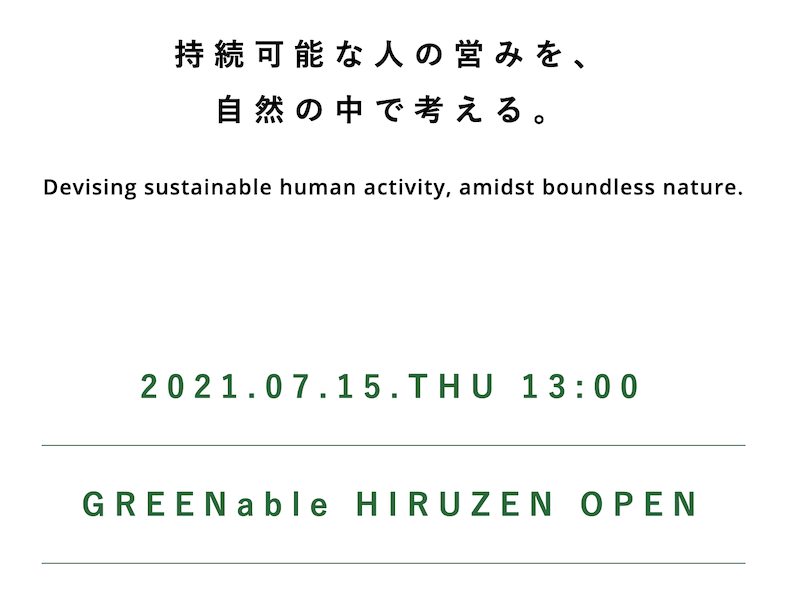 持続可能な人の営みを、
自然の中で考える。

Devising sustainable human activity, amidst boundless nature.

2021.07.15.THU 13:00

GREENable HIRUZEN OPEN